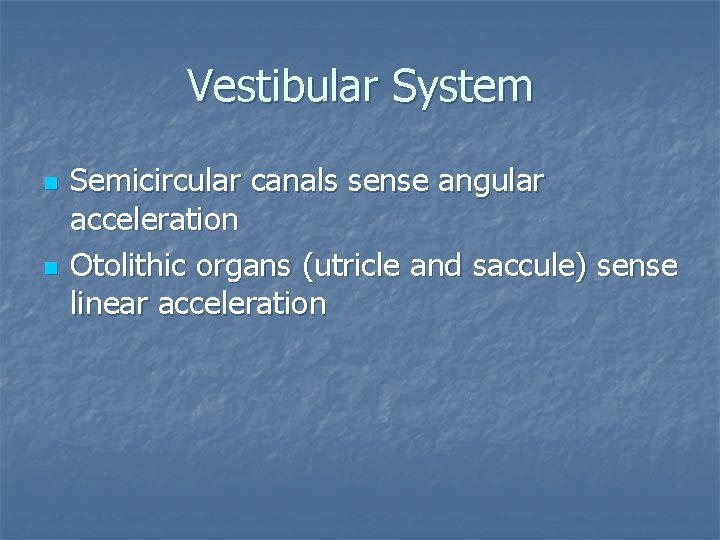 Vestibular System

- Semicircular canals sense angular acceleration
- Otolithic organs (utricle and saccule) sense linear acceleration